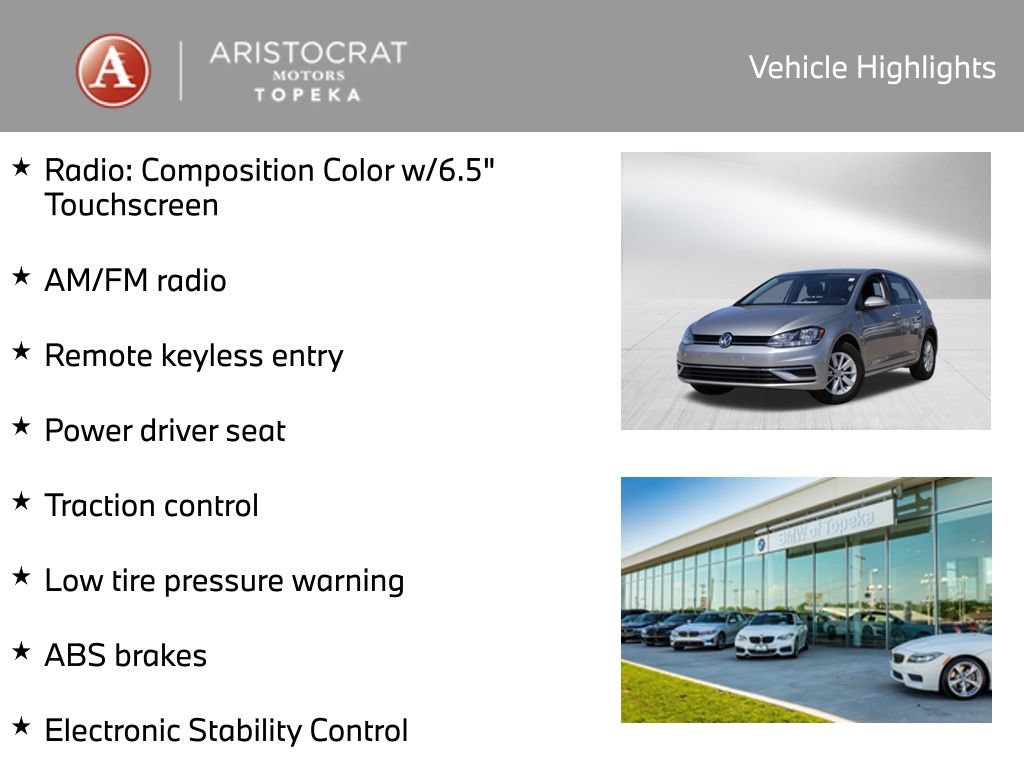 A

ARISTOCRAT
MOTORS
TOPEKA

Vehicle Highlights

★ Radio: Composition Color w/6.5" Touchscreen

★ AM/FM radio

★ Remote keyless entry

★ Power driver seat

★ Traction control

★ Low tire pressure warning

★ ABS brakes

★ Electronic Stability Control

BMW of Topeka